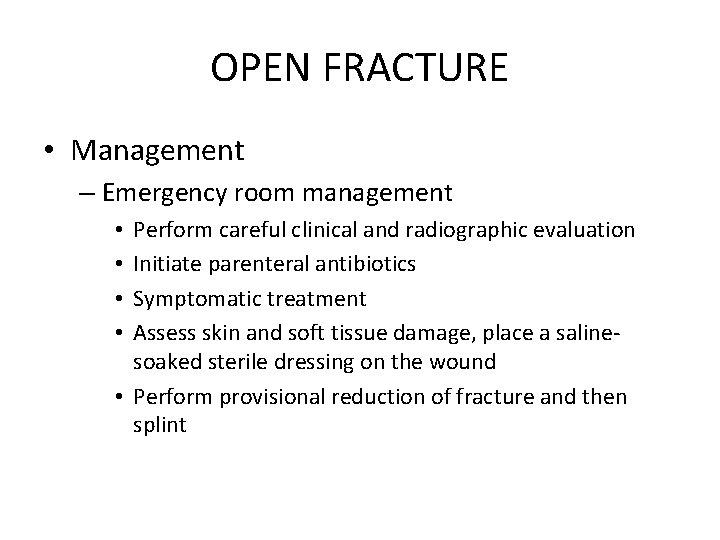 OPEN FRACTURE

• Management
– Emergency room management
• Perform careful clinical and radiographic evaluation
• Initiate parenteral antibiotics
• Symptomatic treatment
• Assess skin and soft tissue damage, place a saline-soaked sterile dressing on the wound
• Perform provisional reduction of fracture and then splint